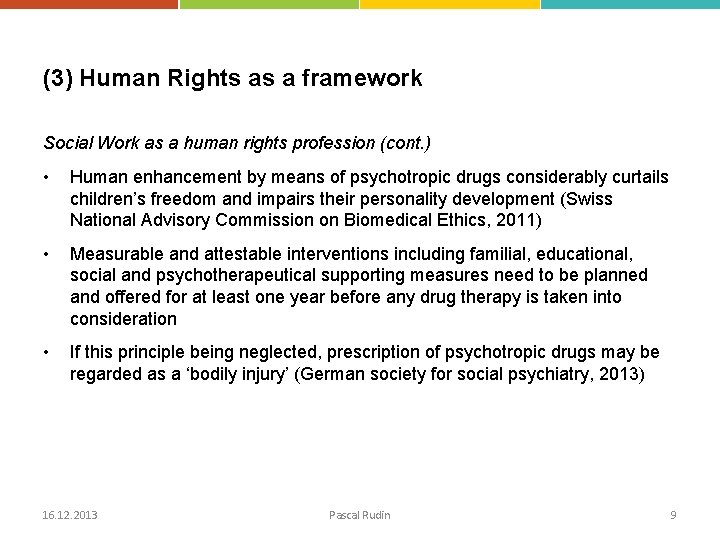 (3) Human Rights as a framework

Social Work as a human rights profession (cont.)

• Human enhancement by means of psychotropic drugs considerably curtails children's freedom and impairs their personality development (Swiss National Advisory Commission on Biomedical Ethics, 2011)

• Measurable and attestable interventions including familial, educational, social and psychotherapeutical supporting measures need to be planned and offered for at least one year before any drug therapy is taken into consideration

• If this principle being neglected, prescription of psychotropic drugs may be regarded as a 'bodily injury' (German society for social psychiatry, 2013)

16.12.2013

Pascal Rudin

9